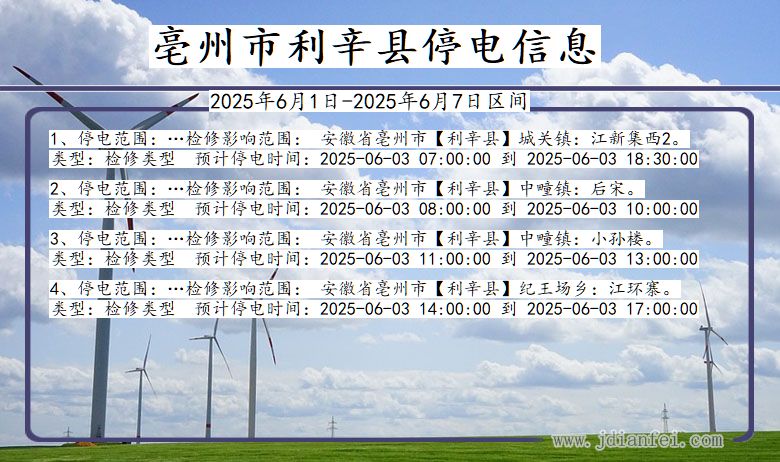 亳州市利辛县停电信息

2025年6月1日-2025年6月7日区间

1、停电范围：…检修影响范围： 安徽省亳州市【利辛县】城关镇：江新集西2。
类型：检修类型 预计停电时间：2025-06-03 07:00:00 到 2025-06-03 18:30:00

2、停电范围：…检修影响范围： 安徽省亳州市【利辛县】中疃镇：后宋。
类型：检修类型 预计停电时间：2025-06-03 08:00:00 到 2025-06-03 10:00:00

3、停电范围：…检修影响范围： 安徽省亳州市【利辛县】中疃镇：小孙楼。
类型：检修类型 预计停电时间：2025-06-03 11:00:00 到 2025-06-03 13:00:00

4、停电范围：…检修影响范围： 安徽省亳州市【利辛县】纪王场乡：江环寨。
类型：检修类型 预计停电时间：2025-06-03 14:00:00 到 2025-06-03 17:00:00

www.jdianfei.com